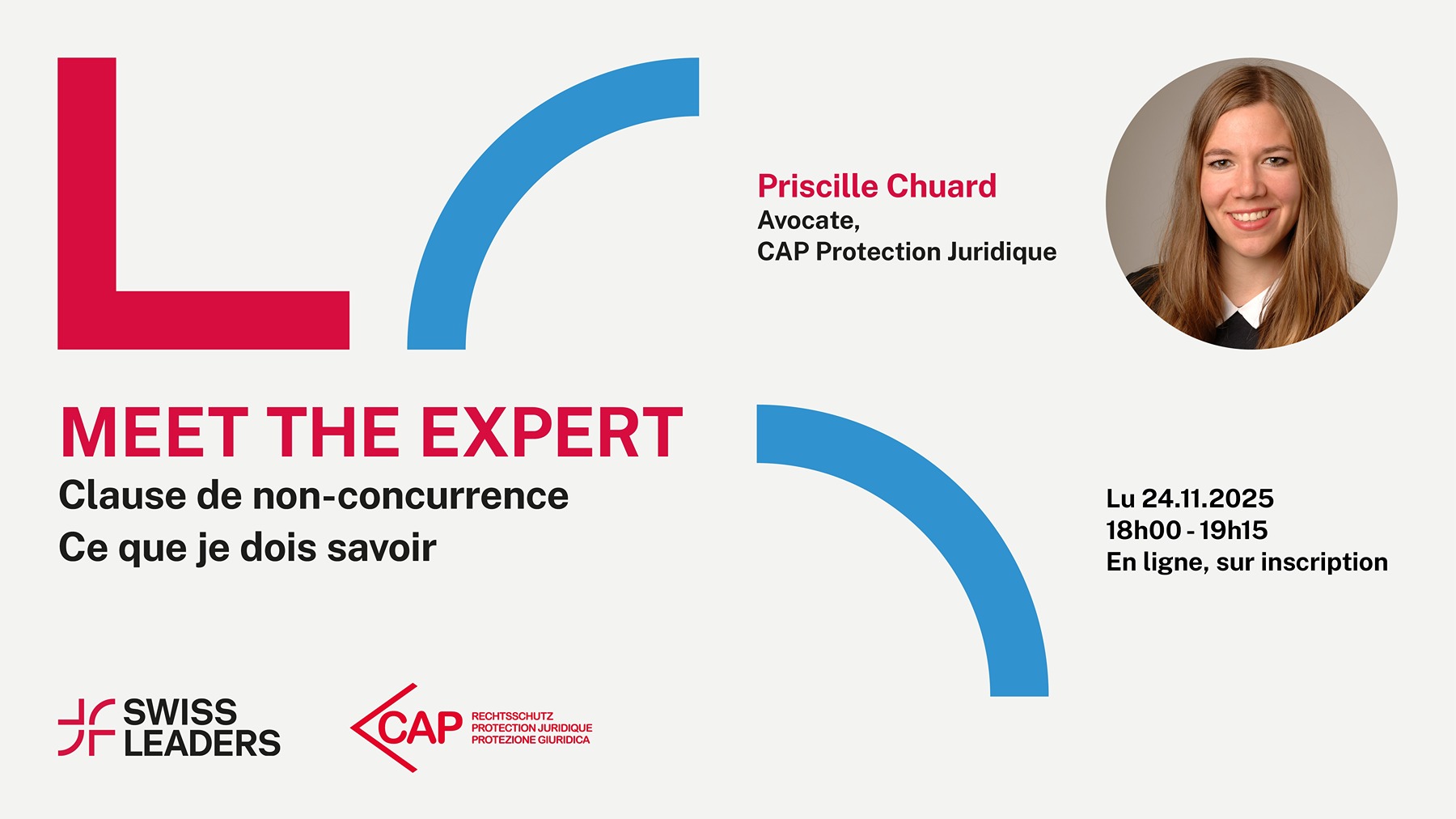 Priscille Chuard
Avocate,
CAP Protection Juridique

MEET THE EXPERT
Clause de non-concurrence
Ce que je dois savoir

Lu 24.11.2025
18h00 - 19h15
En ligne, sur inscription

SWISS LEADERS

CAP RECHTSSCHUTZ PROTECTION JURIDIQUE PROTEZIONE GIURIDICA